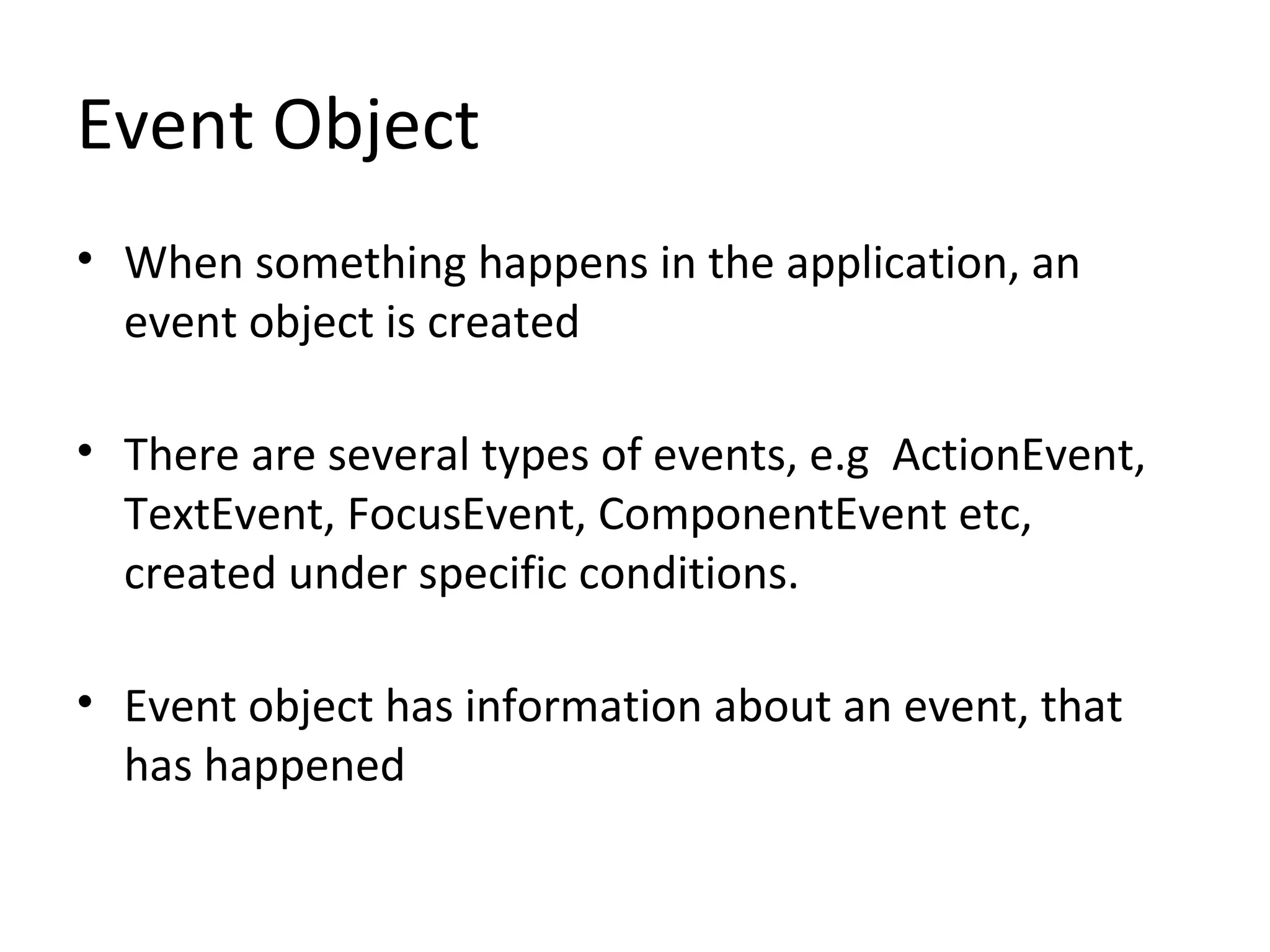 Event Object

• When something happens in the application, an event object is created

• There are several types of events, e.g  ActionEvent, TextEvent, FocusEvent, ComponentEvent etc, created under specific conditions.

• Event object has information about an event, that has happened